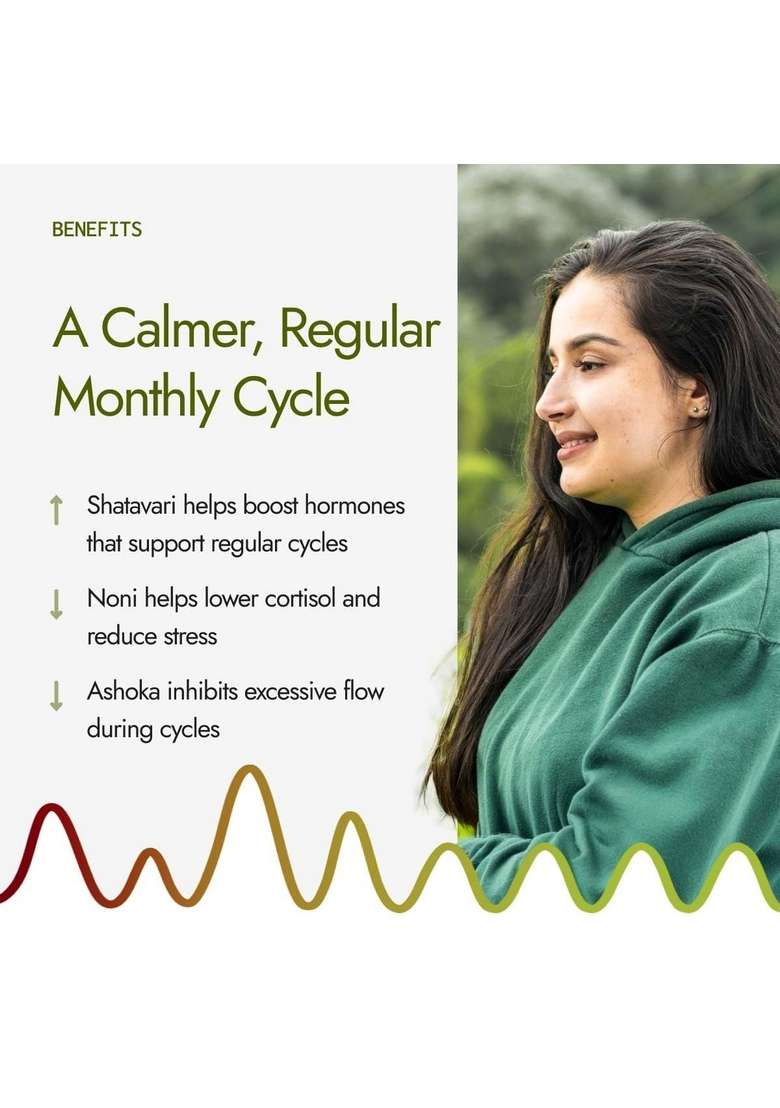 BENEFITS

A Calmer, Regular Monthly Cycle

↑ Shatavari helps boost hormones that support regular cycles

↓ Noni helps lower cortisol and reduce stress

↓ Ashoka inhibits excessive flow during cycles